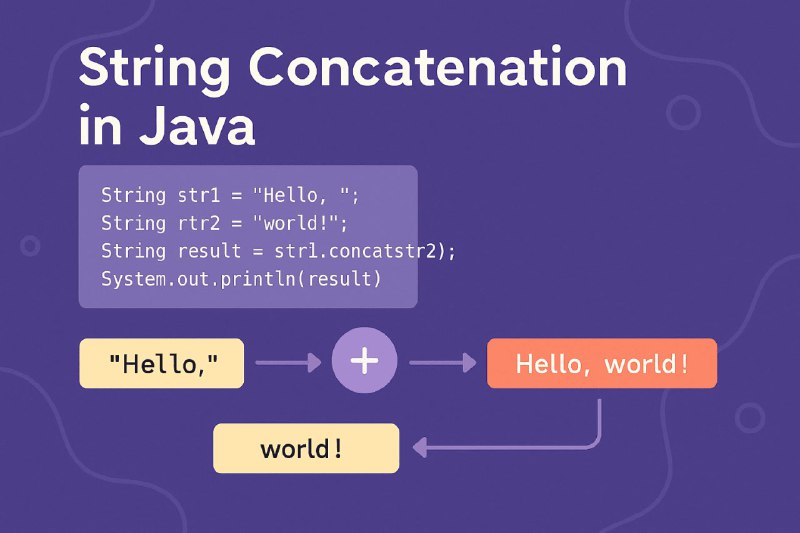 String Concatenation in Java

String str1 = "Hello, ";
String rtr2 = "world!";
String result = str1.concatstr2);
System.out.println(result)

"Hello,"

+

Hello, world!

world!